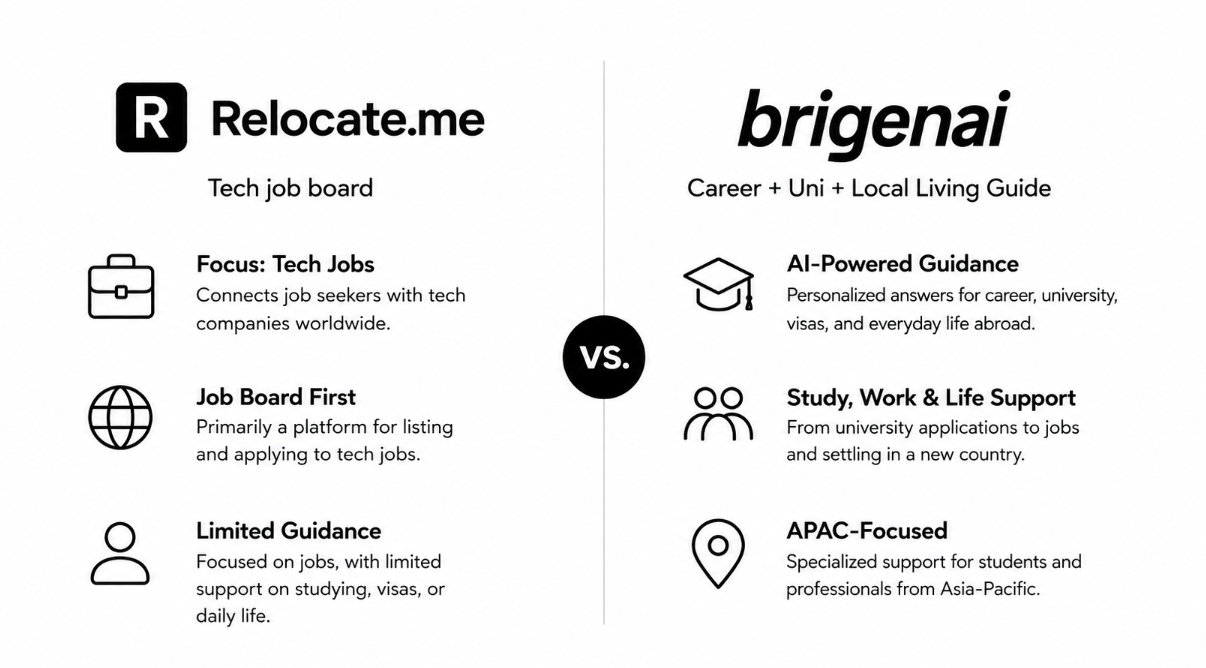 R Relocate.me

Tech job board

Focus: Tech Jobs
Connects job seekers with tech companies worldwide.

Job Board First
Primarily a platform for listing and applying to tech jobs.

Limited Guidance
Focused on jobs, with limited support on studying, visas, or daily life.

VS.

brigenai

Career + Uni + Local Living Guide

AI-Powered Guidance
Personalized answers for career, university, visas, and everyday life abroad.

Study, Work & Life Support
From university applications to jobs and settling in a new country.

APAC-Focused
Specialized support for students and professionals from Asia-Pacific.